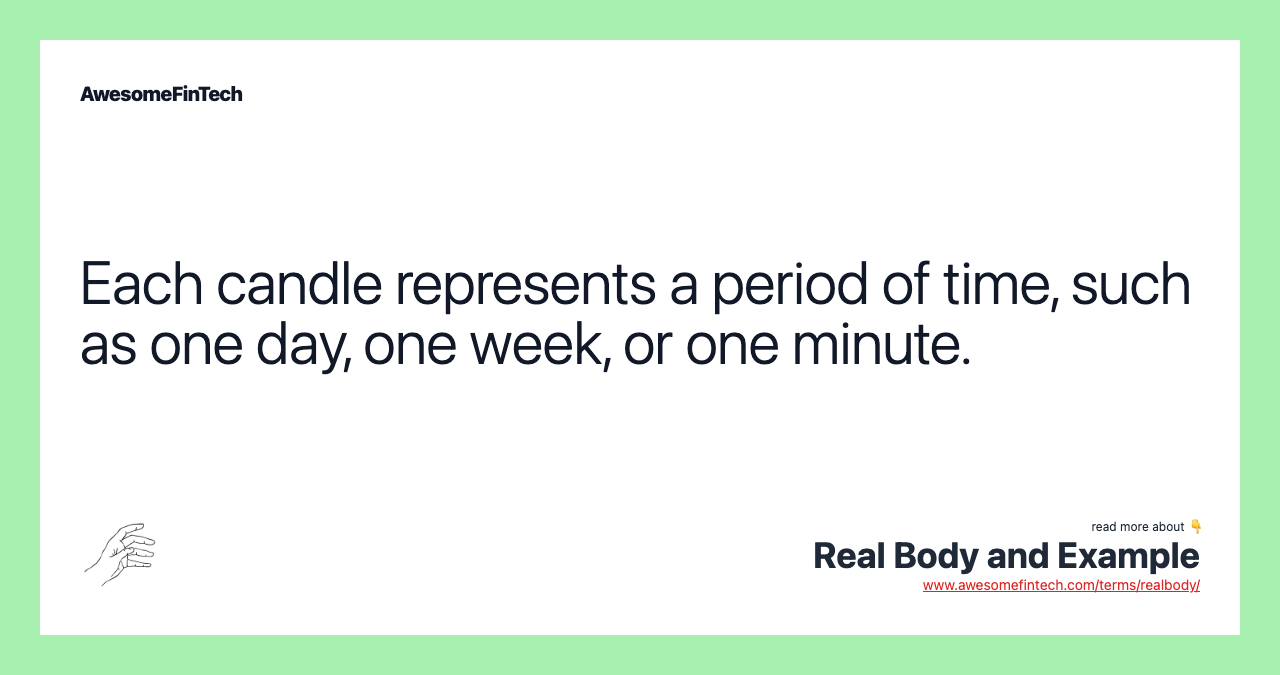 AwesomeFinTech

Each candle represents a period of time, such as one day, one week, or one minute.

read more about 👇
Real Body and Example
www.awesomefintech.com/terms/realbody/